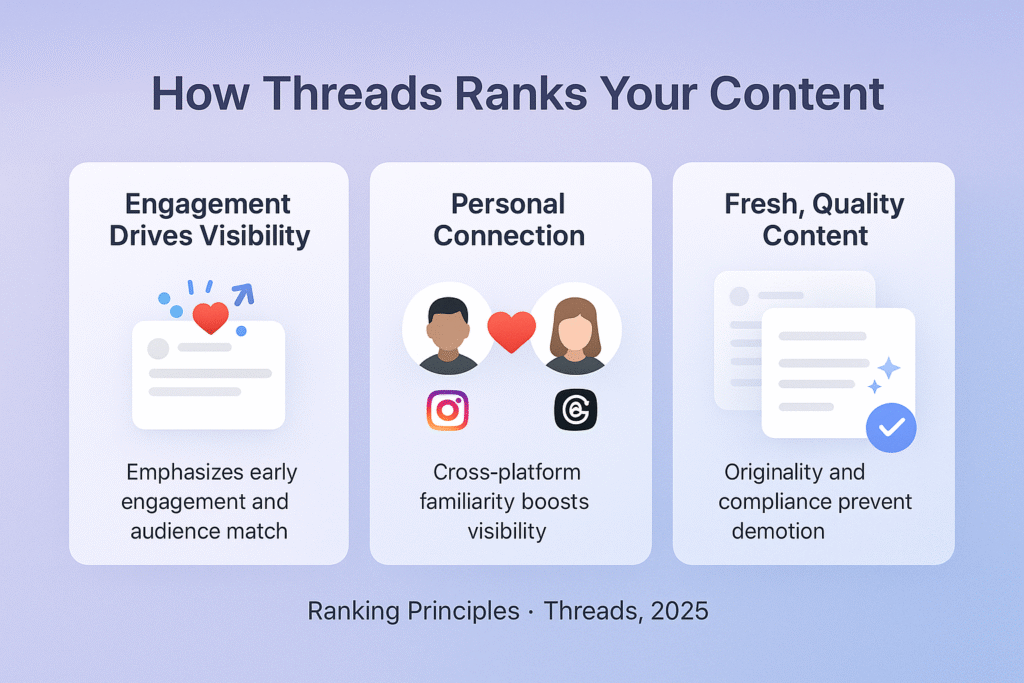 How Threads Ranks Your Content

Engagement Drives Visibility

Emphasizes early engagement and audience match

Personal Connection

Cross-platform familiarity boosts visibility

Fresh, Quality Content

Originality and compliance prevent demotion

Ranking Principles · Threads, 2025